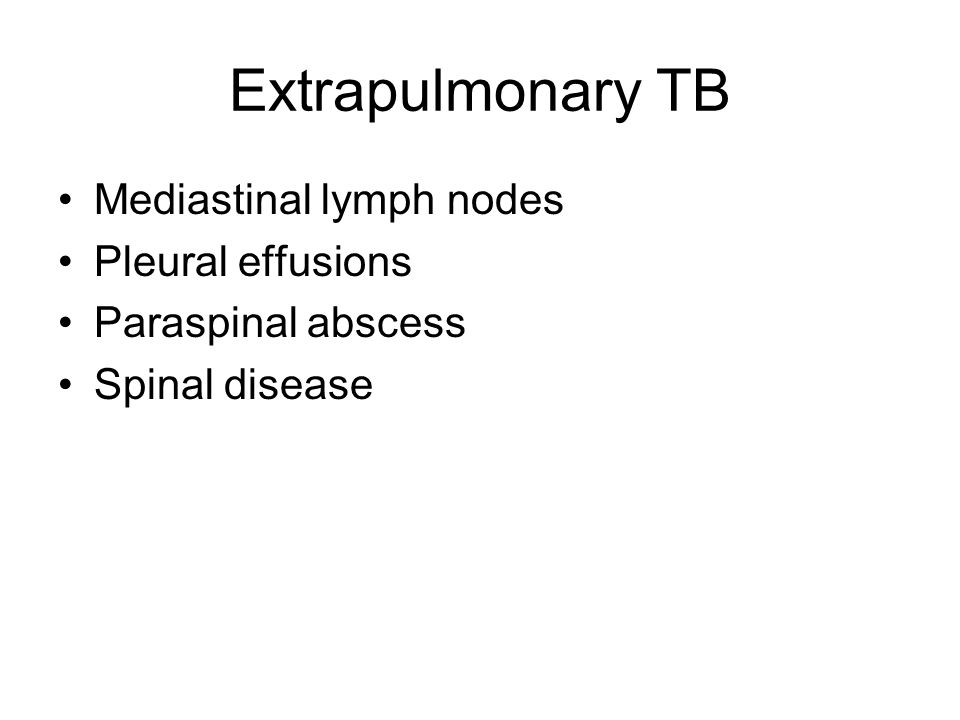 Extrapulmonary TB

• Mediastinal lymph nodes
• Pleural effusions
• Paraspinal abscess
• Spinal disease